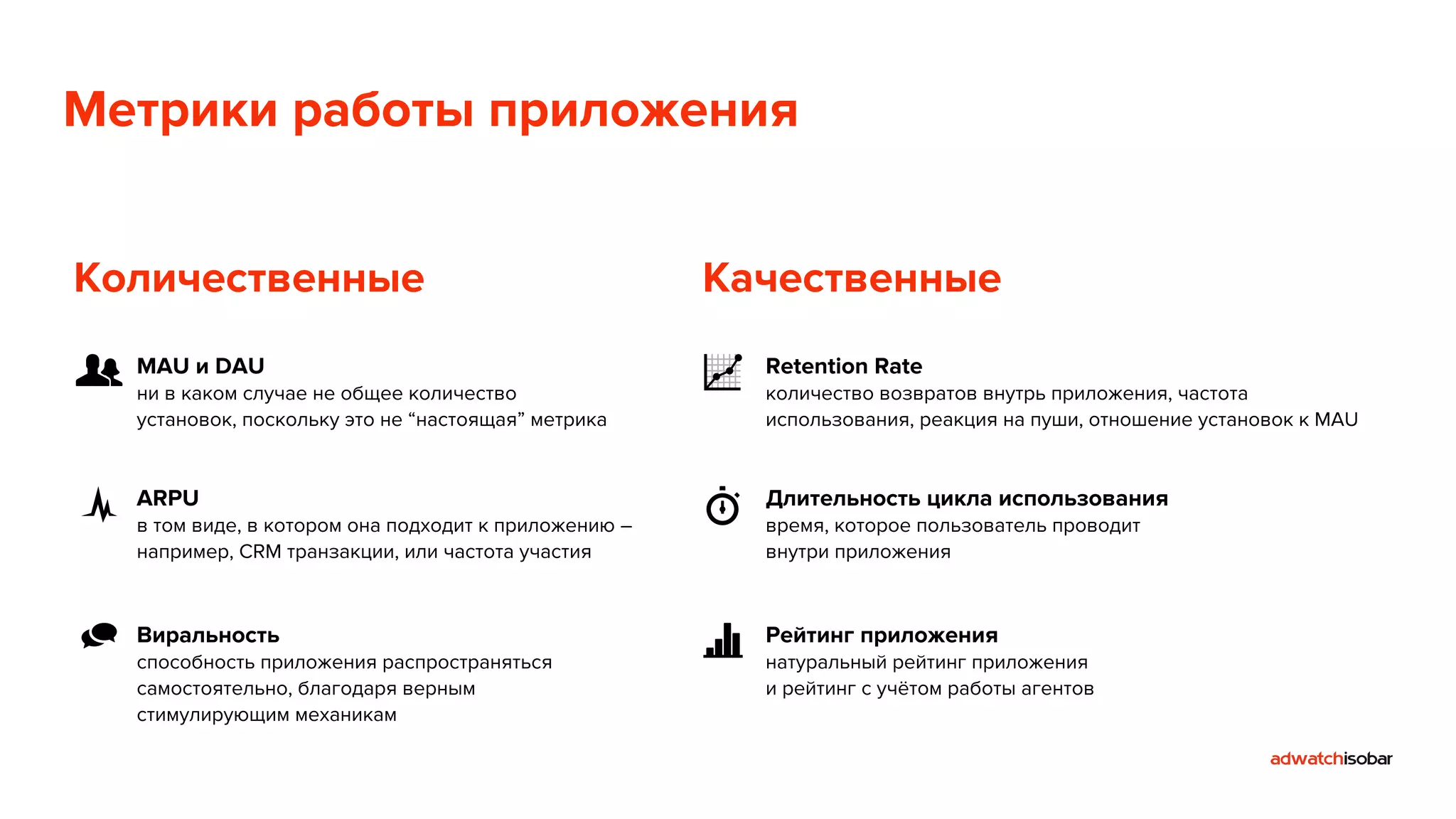 Метрики работы приложения

Количественные

MAU и DAU
ни в каком случае не общее количество установок, поскольку это не “настоящая” метрика

ARPU
в том виде, в котором она подходит к приложению – например, CRM транзакции, или частота участия

Виральность
способность приложения распространяться самостоятельно, благодаря верным стимулирующим механикам

Качественные

Retention Rate
количество возвратов внутрь приложения, частота использования, реакция на пуши, отношение установок к MAU

Длительность цикла использования
время, которое пользователь проводит внутри приложения

Рейтинг приложения
натуральный рейтинг приложения и рейтинг с учётом работы агентов

adwatchisobar